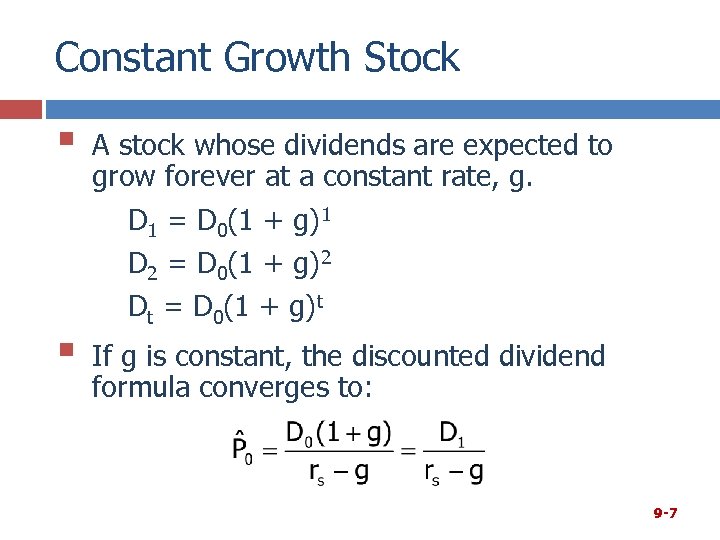 Constant Growth Stock

A stock whose dividends are expected to grow forever at a constant rate, g.

$D_1 = D_0(1 + g)^1$

$D_2 = D_0(1 + g)^2$

$D_t = D_0(1 + g)^t$

If g is constant, the discounted dividend formula converges to:

$\hat{P}_0 = \frac{D_0(1+g)}{r_s - g} = \frac{D_1}{r_s - g}$

9-7